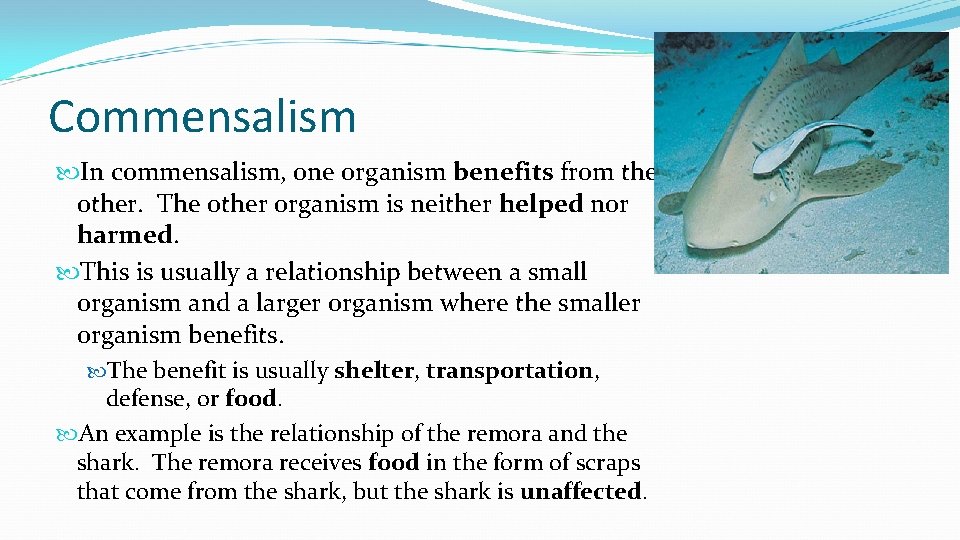 Commensalism

In commensalism, one organism benefits from the other. The other organism is neither helped nor harmed.

This is usually a relationship between a small organism and a larger organism where the smaller organism benefits.

The benefit is usually shelter, transportation, defense, or food.

An example is the relationship of the remora and the shark. The remora receives food in the form of scraps that come from the shark, but the shark is unaffected.